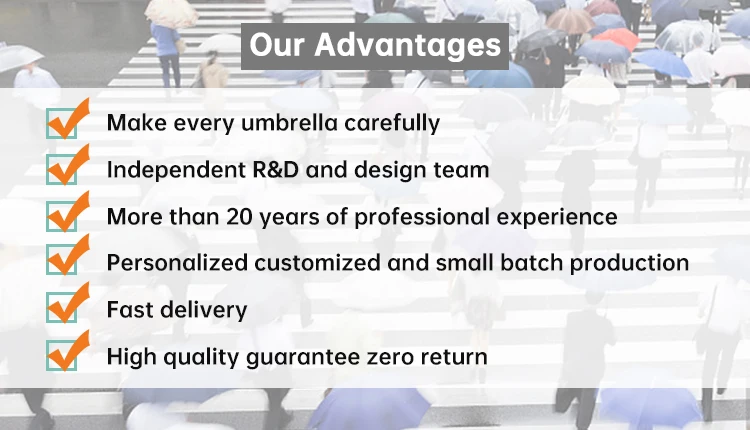 Our Advantages

Make every umbrella carefully

Independent R&D and design team

More than 20 years of professional experience

Personalized customized and small batch production

Fast delivery

High quality guarantee zero return